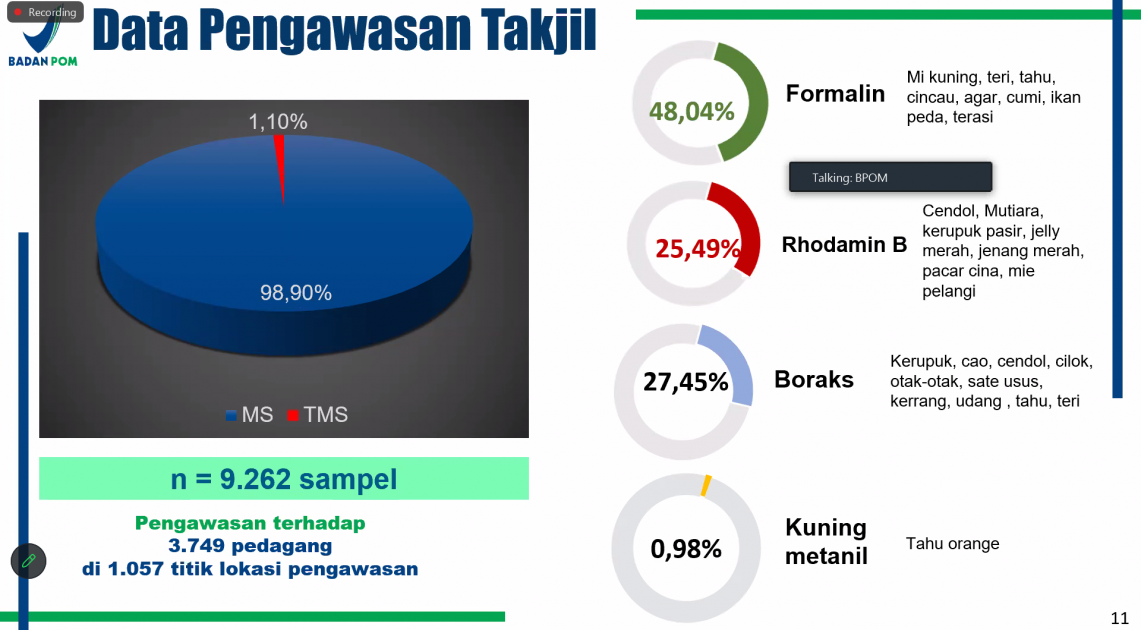 Recording

BADAN POM

Data Pengawasan Takjil

1,10%

98,90%

MS TMS

n = 9.262 sampel

Pengawasan terhadap 3.749 pedagang di 1.057 titik lokasi pengawasan

48,04%

Formalin

Mi kuning, teri, tahu, cincau, agar, cumi, ikan peda, terasi

Talking: BPOM

25,49%

Rhodamin B

Cendol, Mutiara, kerupuk pasir, jelly merah, jenang merah, pacar cina, mie pelangi

27,45%

Boraks

Kerupuk, cao, cendol, cilok, otak-otak, sate usus, kerrang, udang , tahu, teri

0,98%

Kuning metanil

Tahu orange

11